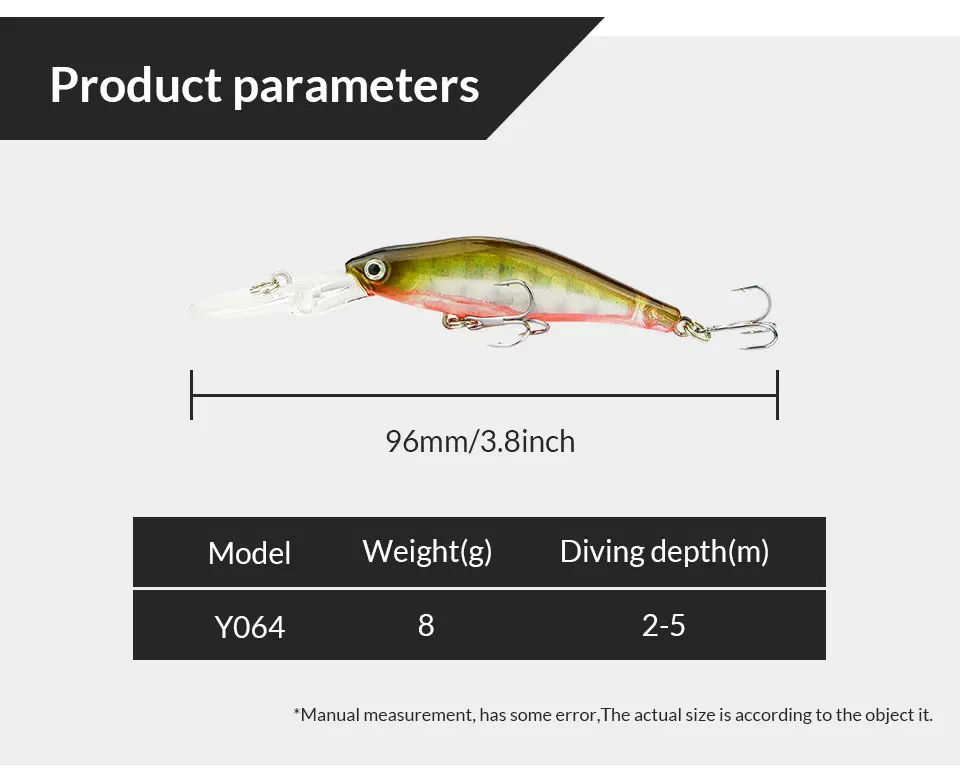 Product parameters

96mm/3.8inch

| Model | Weight(g) | Diving depth(m) |
|---|---|---|
| Y064 | 8 | 2-5 |

*Manual measurement, has some error,The actual size is according to the object it.